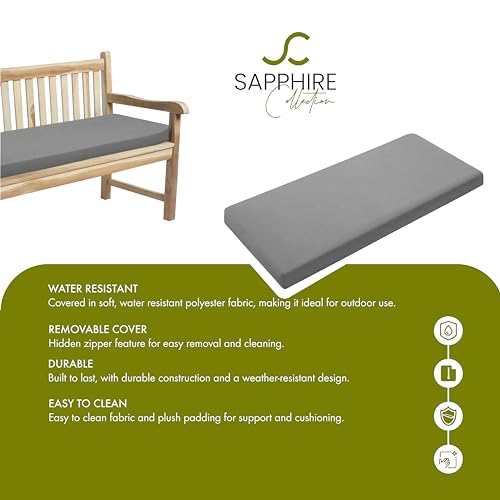 SC
SAPPHIRE
Collection

WATER RESISTANT
Covered in soft, water resistant polyester fabric, making it ideal for outdoor use.

REMOVABLE COVER
Hidden zipper feature for easy removal and cleaning.

DURABLE
Built to last, with durable construction and a weather-resistant design.

EASY TO CLEAN
Easy to clean fabric and plush padding for support and cushioning.